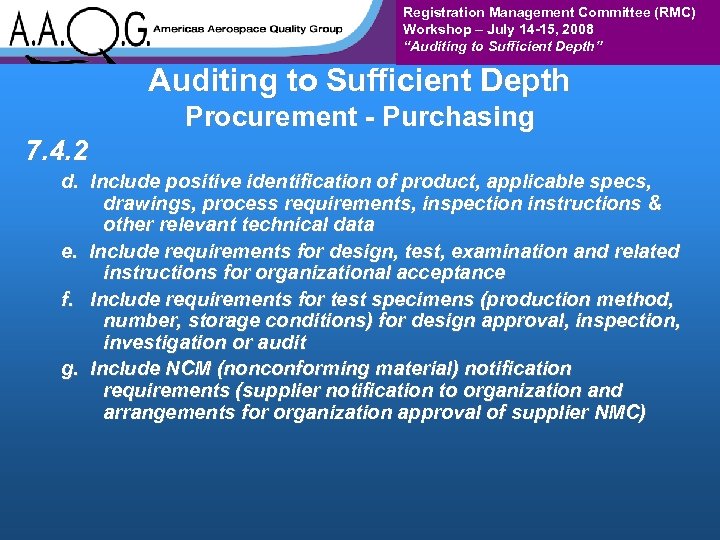 A.A.Q.G. Americas Aerospace Quality Group

Registration Management Committee (RMC)
Workshop – July 14-15, 2008
"Auditing to Sufficient Depth"

Auditing to Sufficient Depth
Procurement - Purchasing

7.4.2

d. Include positive identification of product, applicable specs, drawings, process requirements, inspection instructions & other relevant technical data

e. Include requirements for design, test, examination and related instructions for organizational acceptance

f. Include requirements for test specimens (production method, number, storage conditions) for design approval, inspection, investigation or audit

g. Include NCM (nonconforming material) notification requirements (supplier notification to organization and arrangements for organization approval of supplier NMC)